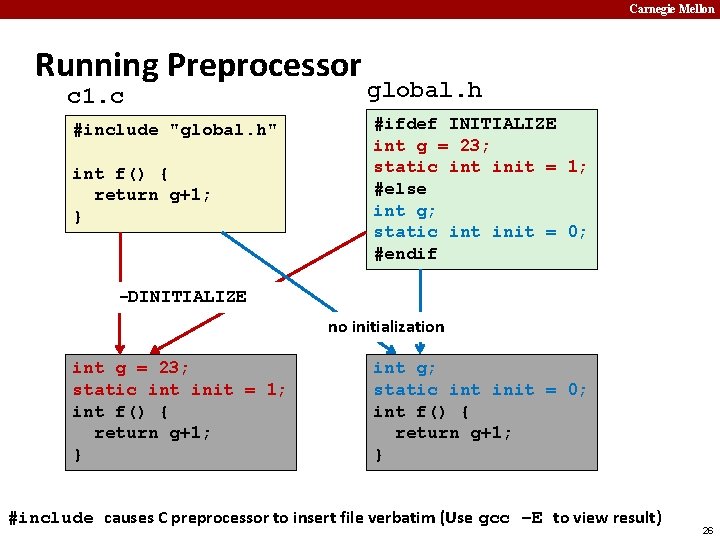 Carnegie Mellon

Running Preprocessor

c1.c

#include "global.h"

int f() {
  return g+1;
}

global.h

#ifdef INITIALIZE
int g = 23;
static int init = 1;
#else
int g;
static int init = 0;
#endif

-DINITIALIZE

no initialization

int g = 23;
static int init = 1;
int f() {
  return g+1;
}

int g;
static int init = 0;
int f() {
  return g+1;
}

#include causes C preprocessor to insert file verbatim (Use gcc -E to view result)

26